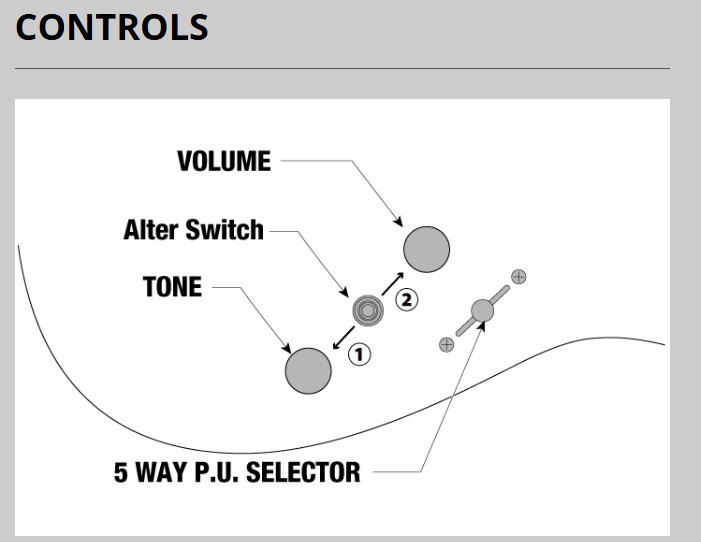 CONTROLS

VOLUME

Alter Switch

TONE

2

1

5 WAY P.U. SELECTOR